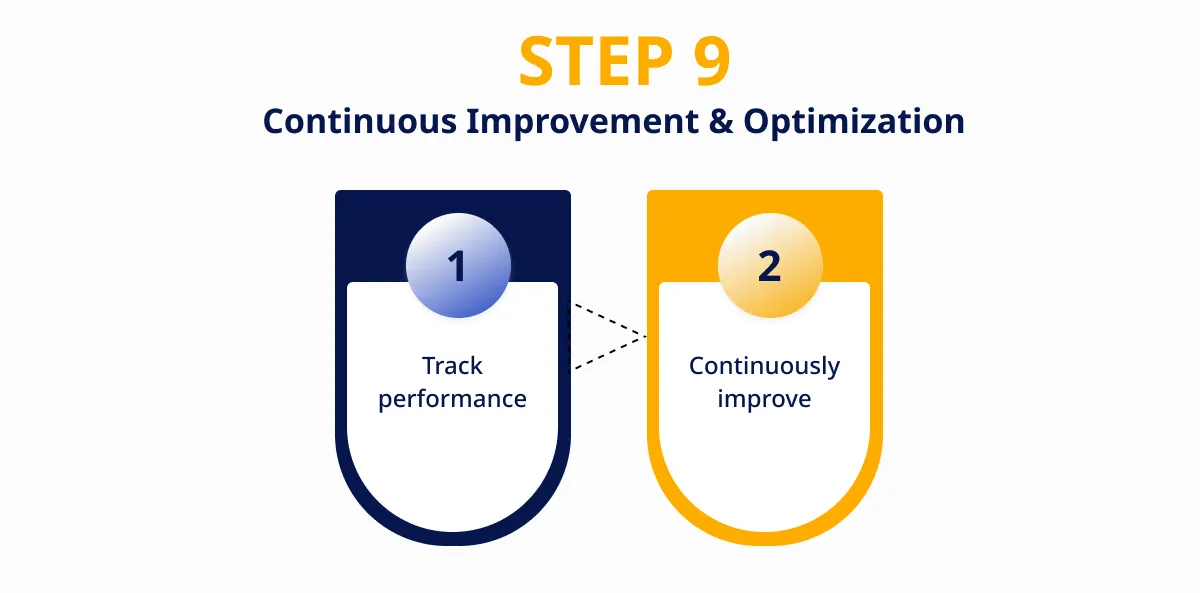 STEP 9
Continuous Improvement & Optimization

1
Track performance

2
Continuously improve